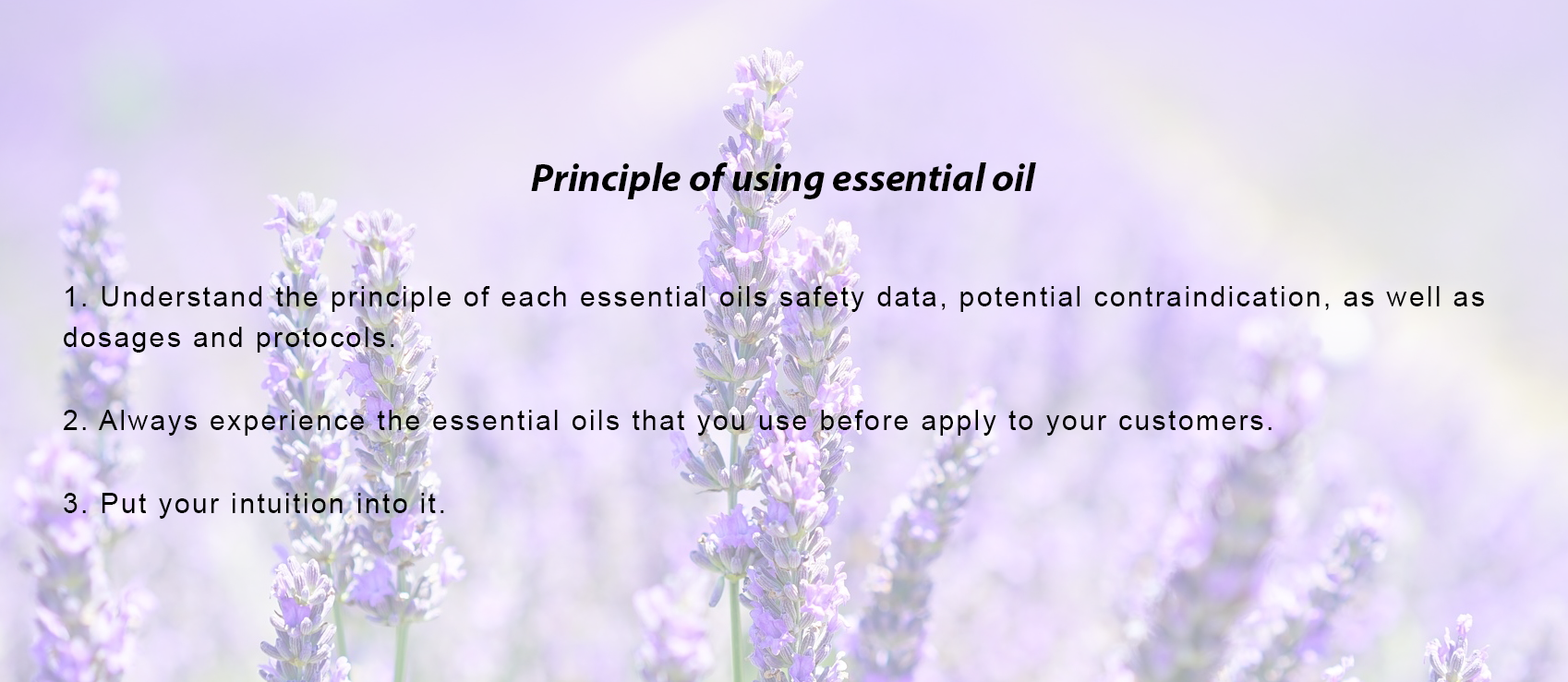 Principle of using essential oil

1. Understand the principle of each essential oils safety data, potential contraindication, as well as dosages and protocols.

2. Always experience the essential oils that you use before apply to your customers.

3. Put your intuition into it.